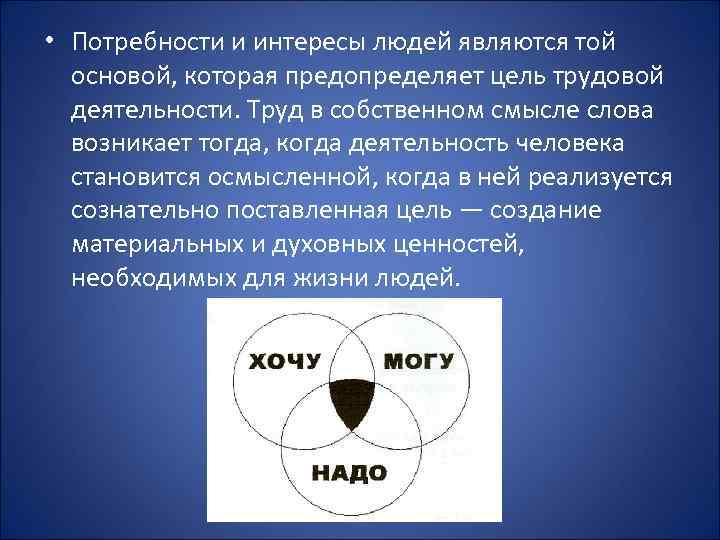 • Потребности и интересы людей являются той основой, которая предопределяет цель трудовой деятельности. Труд в собственном смысле слова возникает тогда, когда деятельность человека становится осмысленной, когда в ней реализуется сознательно поставленная цель — создание материальных и духовных ценностей, необходимых для жизни людей.

ХОЧУ

МОГУ

НАДО